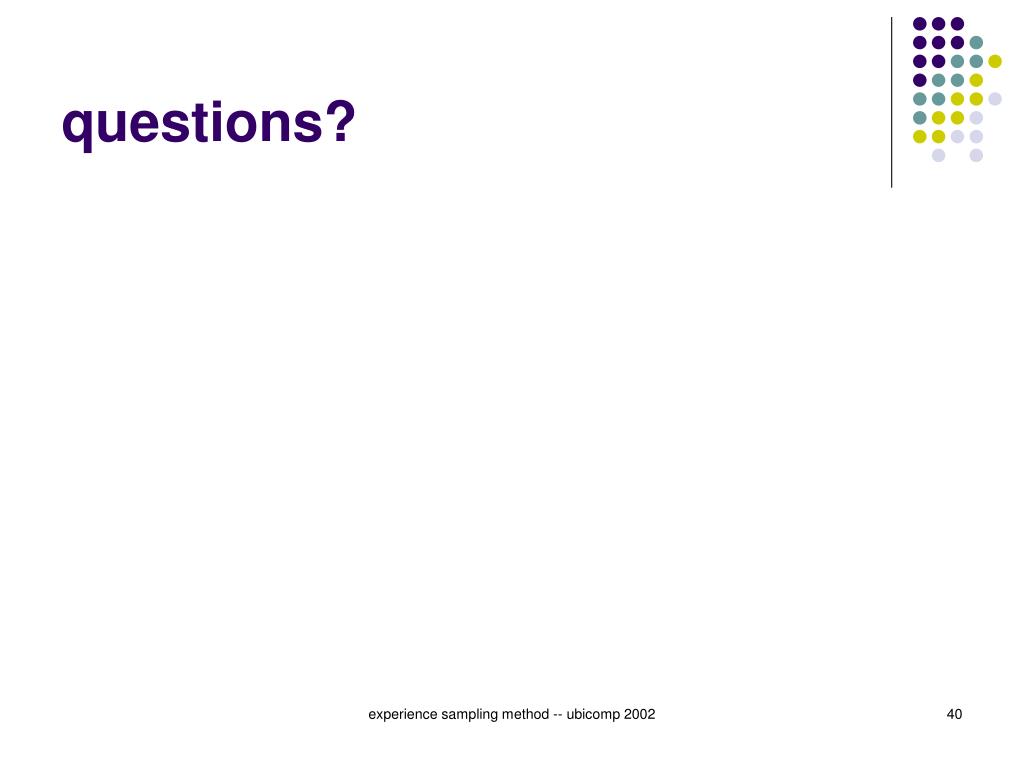 questions?

experience sampling method -- ubicomp 2002

40